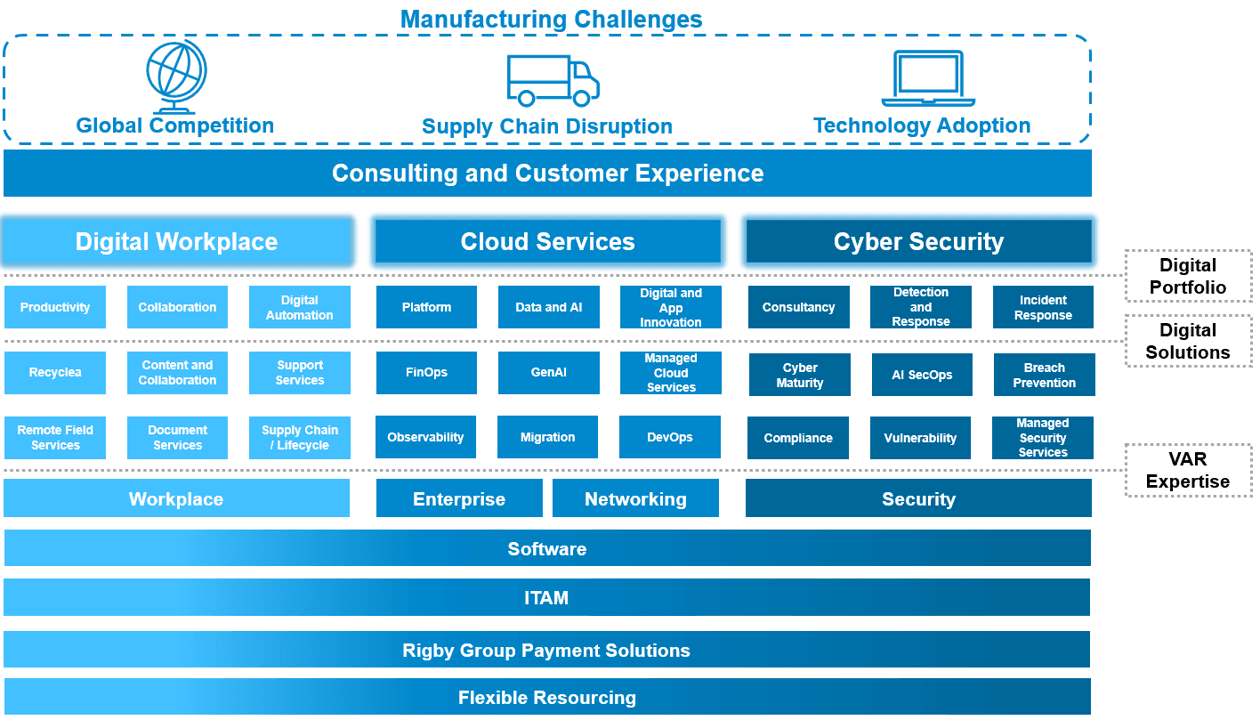 Manufacturing Challenges

Global Competition
Supply Chain Disruption
Technology Adoption

Consulting and Customer Experience

Digital Workplace
Cloud Services
Cyber Security

Digital Portfolio

Productivity
Collaboration
Digital Automation
Platform
Data and AI
Digital and App Innovation
Consultancy
Detection and Response
Incident Response

Digital Solutions

Recyclea
Content and Collaboration
Support Services
FinOps
GenAI
Managed Cloud Services
Cyber Maturity
AI SecOps
Breach Prevention

Remote Field Services
Document Services
Supply Chain / Lifecycle
Observability
Migration
DevOps
Compliance
Vulnerability
Managed Security Services

VAR Expertise

Workplace
Enterprise
Networking
Security

Software

ITAM

Rigby Group Payment Solutions

Flexible Resourcing